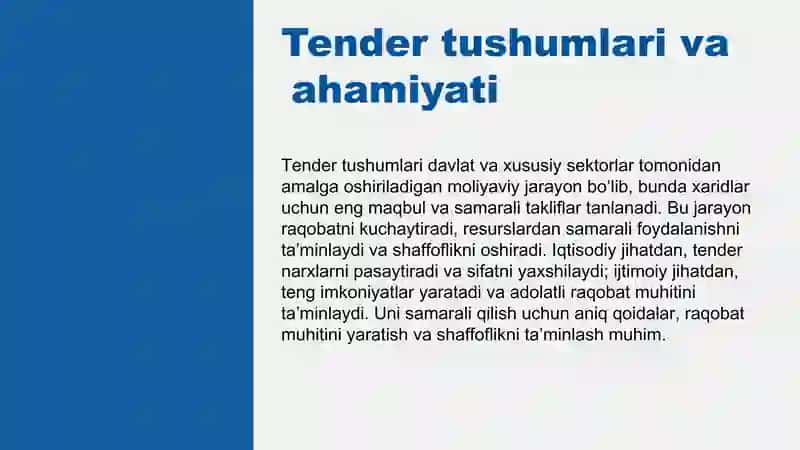 Tender tushumlari va ahamiyati

Tender tushumlari davlat va xususiy sektorlar tomonidan amalga oshiriladigan moliyaviy jarayon bo'lib, bunda xaridlar uchun eng maqbul va samarali takliflar tanlanadi. Bu jarayon raqobatni kuchaytiradi, resurslardan samarali foydalanishni ta'minlaydi va shaffoflikni oshiradi. Iqtisodiy jihatdan, tender narxlarni pasaytiradi va sifatni yaxshilaydi; ijtimoiy jihatdan, teng imkoniyatlar yaratadi va adolatli raqobat muhitini ta'minlaydi. Uni samarali qilish uchun aniq qoidalar, raqobat muhitini yaratish va shaffoflikni ta'minlash muhim.